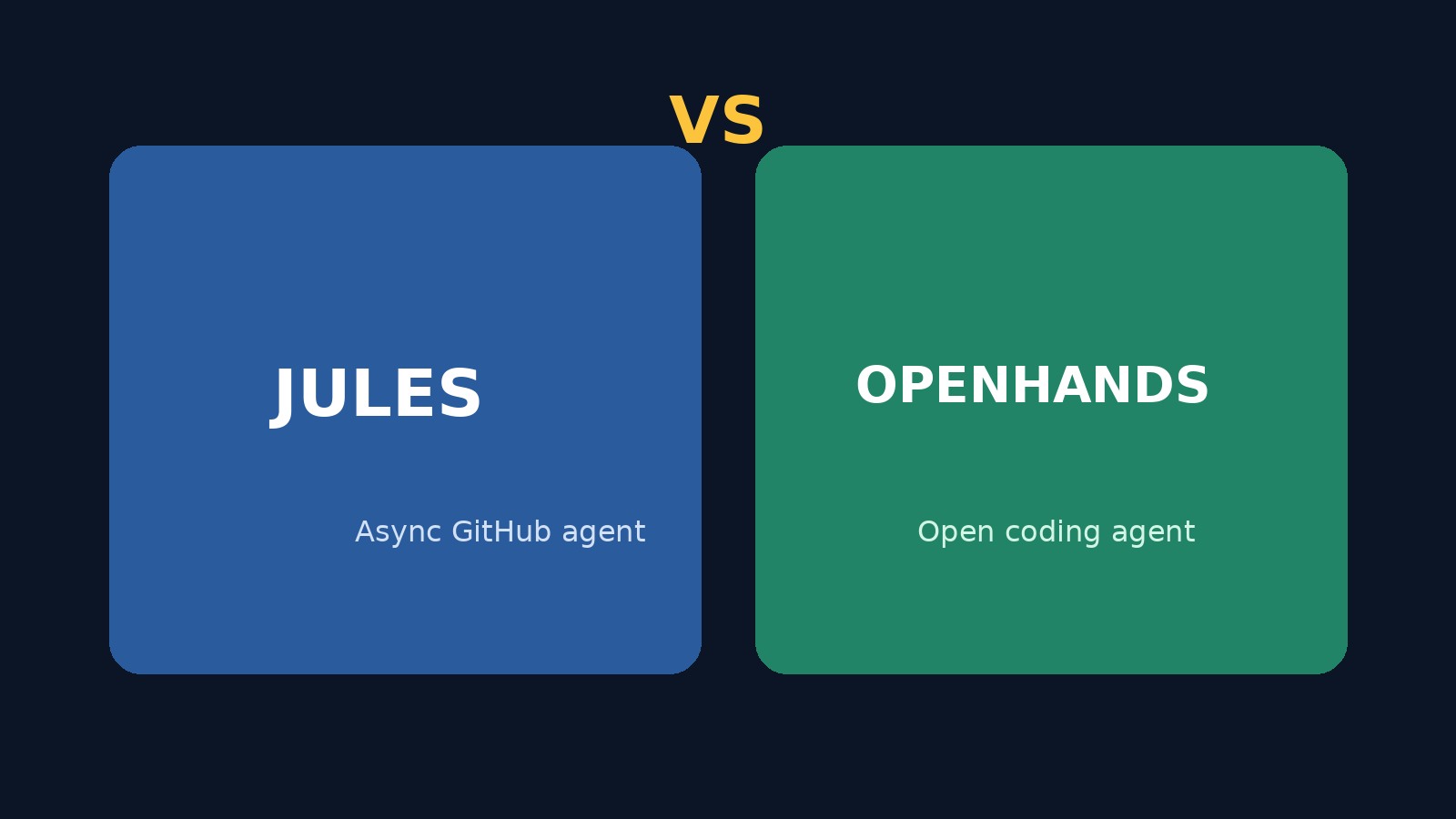 VS

JULES

Async GitHub agent

OPENHANDS

Open coding agent